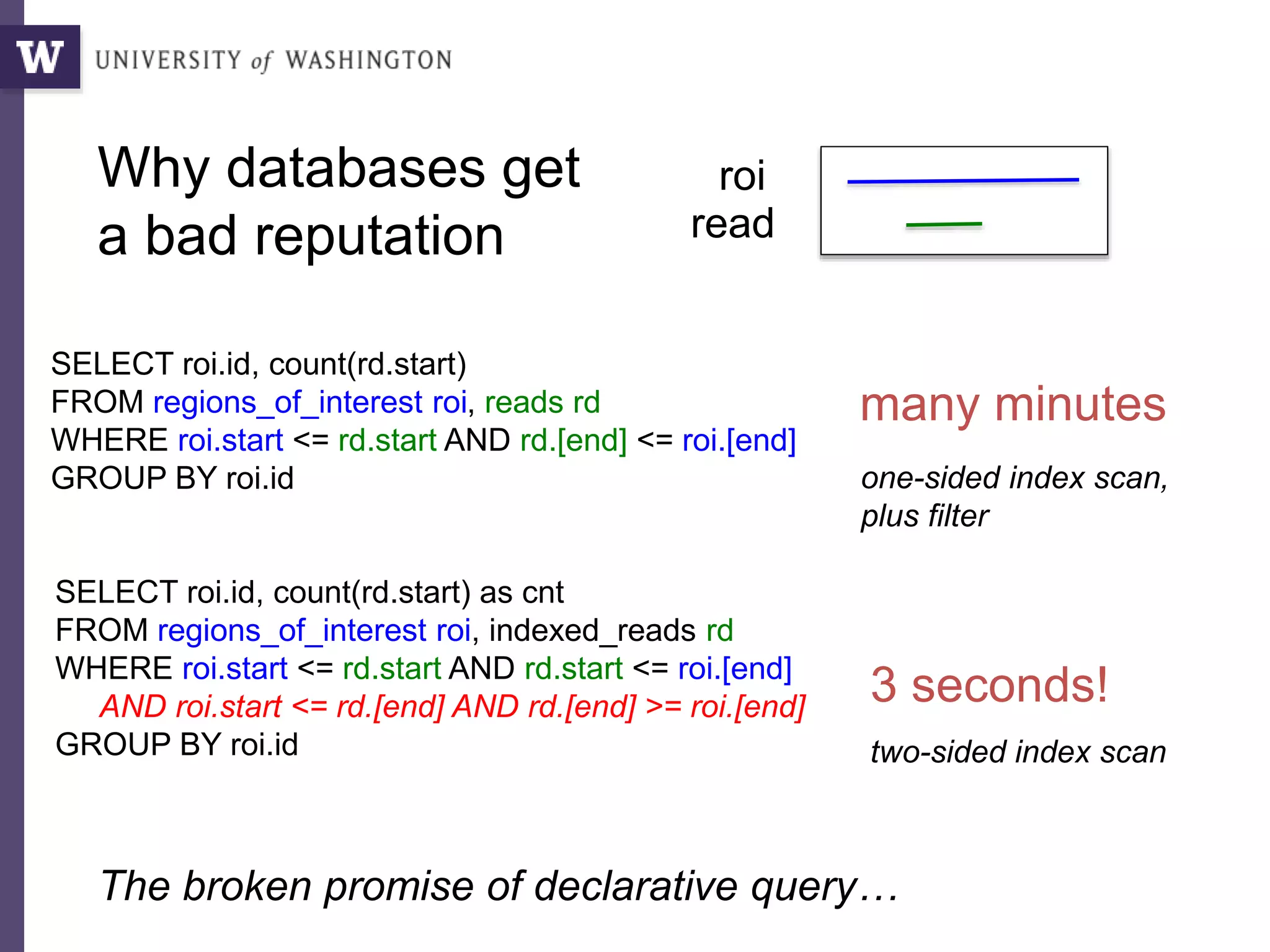 W UNIVERSITY of WASHINGTON

Why databases get a bad reputation

roi
read

SELECT roi.id, count(rd.start)
FROM regions_of_interest roi, reads rd
WHERE roi.start <= rd.start AND rd.[end] <= roi.[end]
GROUP BY roi.id

many minutes

one-sided index scan, plus filter

SELECT roi.id, count(rd.start) as cnt
FROM regions_of_interest roi, indexed_reads rd
WHERE roi.start <= rd.start AND rd.start <= roi.[end]
AND roi.start <= rd.[end] AND rd.[end] >= roi.[end]
GROUP BY roi.id

3 seconds!

two-sided index scan

The broken promise of declarative query…